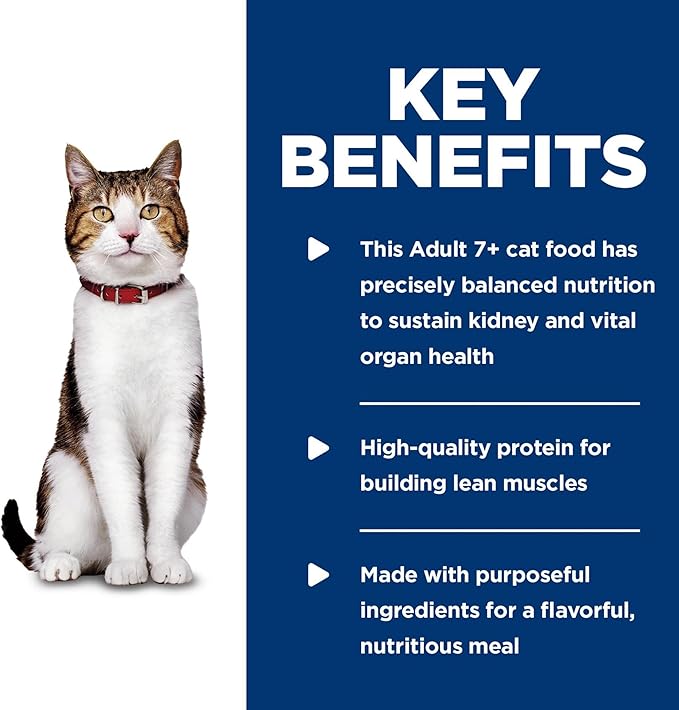 KEY BENEFITS

This Adult 7+ cat food has precisely balanced nutrition to sustain kidney and vital organ health

High-quality protein for building lean muscles

Made with purposeful ingredients for a flavorful, nutritious meal